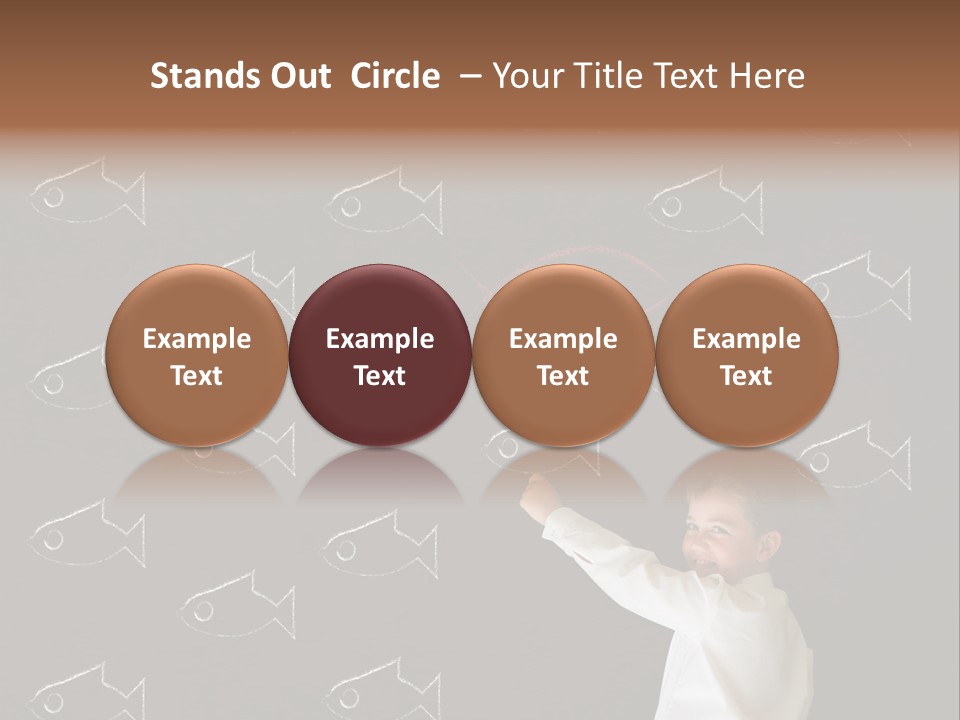 Stands Out Circle – Your Title Text Here

Example Text

Example Text

Example Text

Example Text